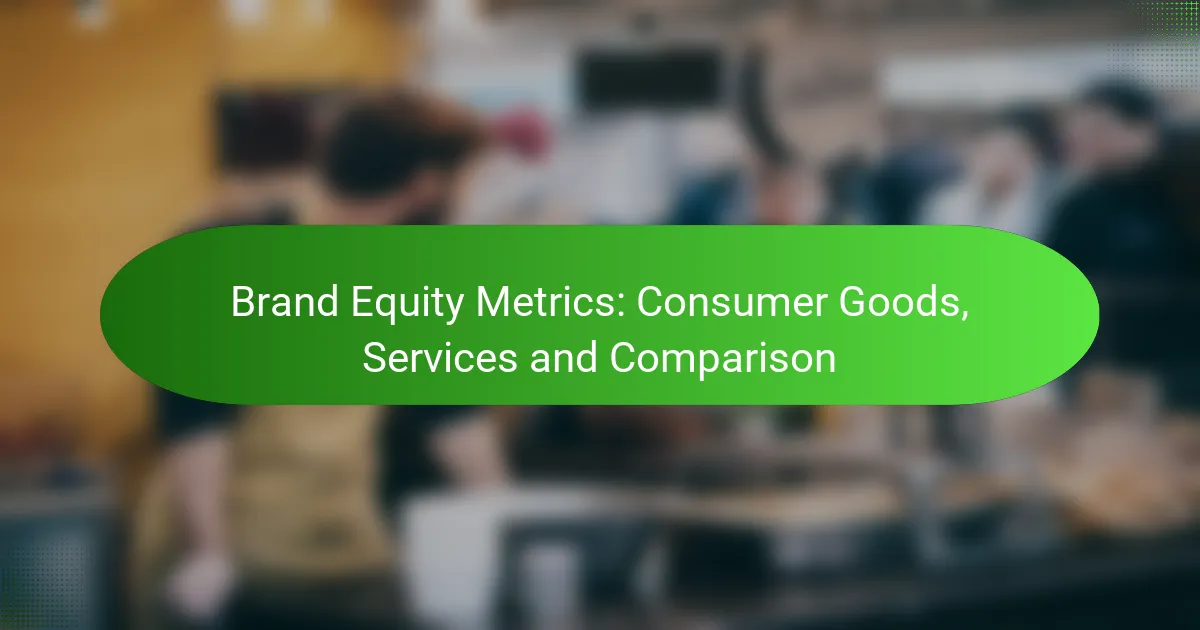 Brand Equity Metrics: Consumer Goods, Services and Comparison